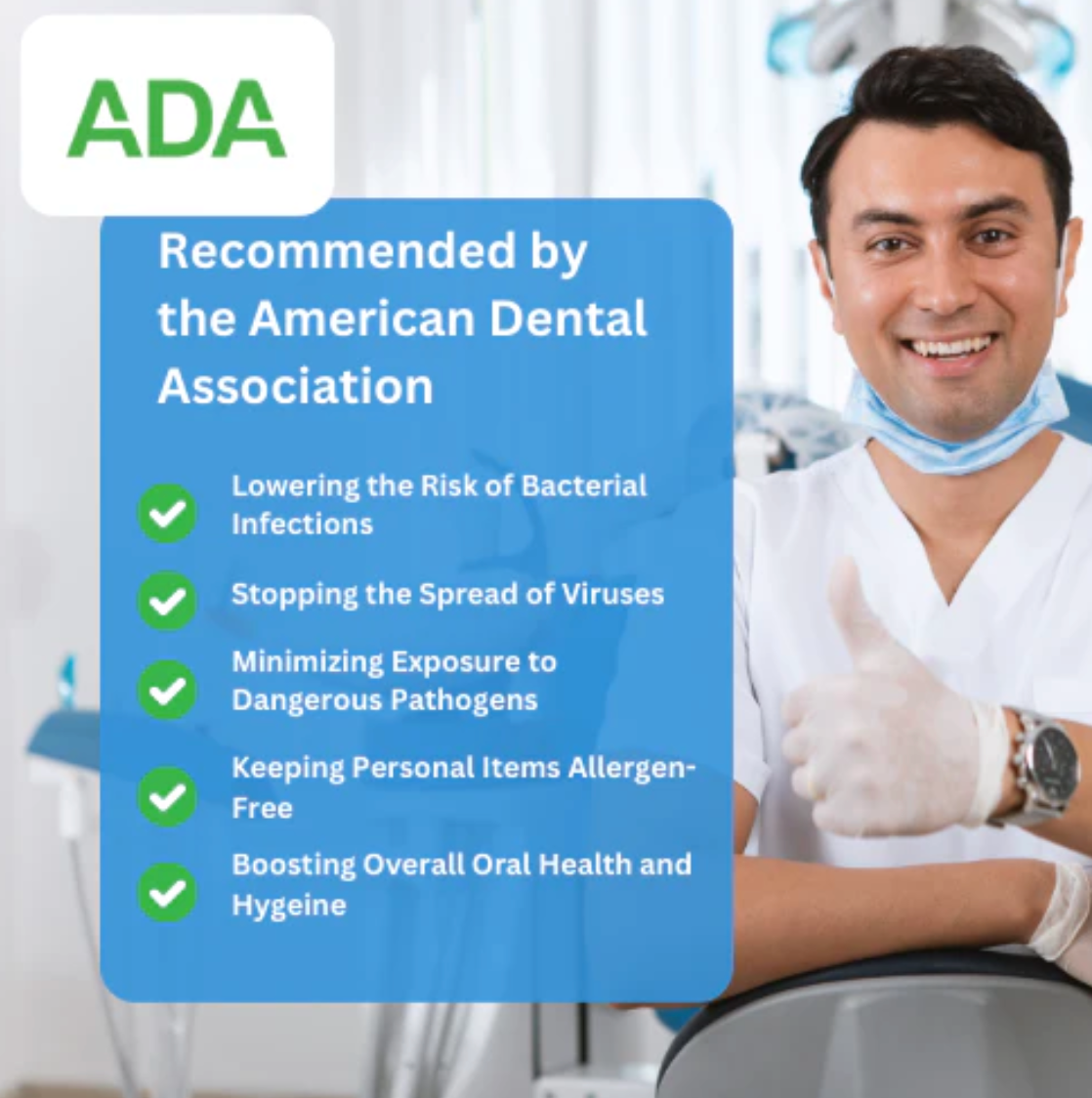 ADA

Recommended by the American Dental Association

Lowering the Risk of Bacterial Infections

Stopping the Spread of Viruses

Minimizing Exposure to Dangerous Pathogens

Keeping Personal Items Allergen-Free

Boosting Overall Oral Health and Hygeine